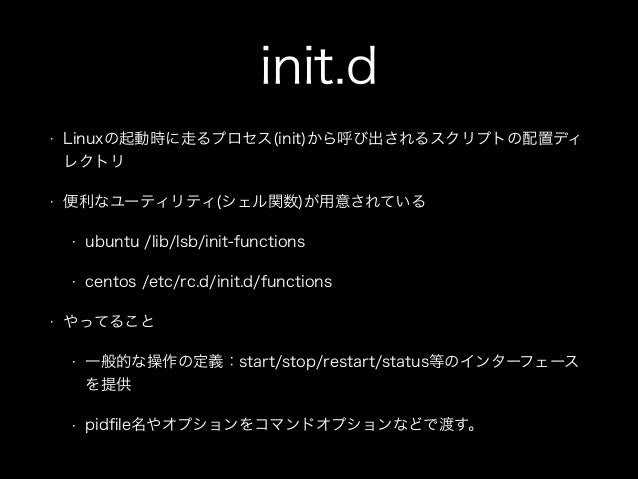 init.d

· Linuxの起動時に走るプロセス(init)から呼び出されるスクリプトの配置ディレクトリ

· 便利なユーティリティ(シェル関数)が用意されている

· ubuntu /lib/lsb/init-functions

· centos /etc/rc.d/init.d/functions

· やってること

· 一般的な操作の定義：start/stop/restart/status等のインターフェースを提供

· pidfile名やオプションをコマンドオプションなどで渡す。